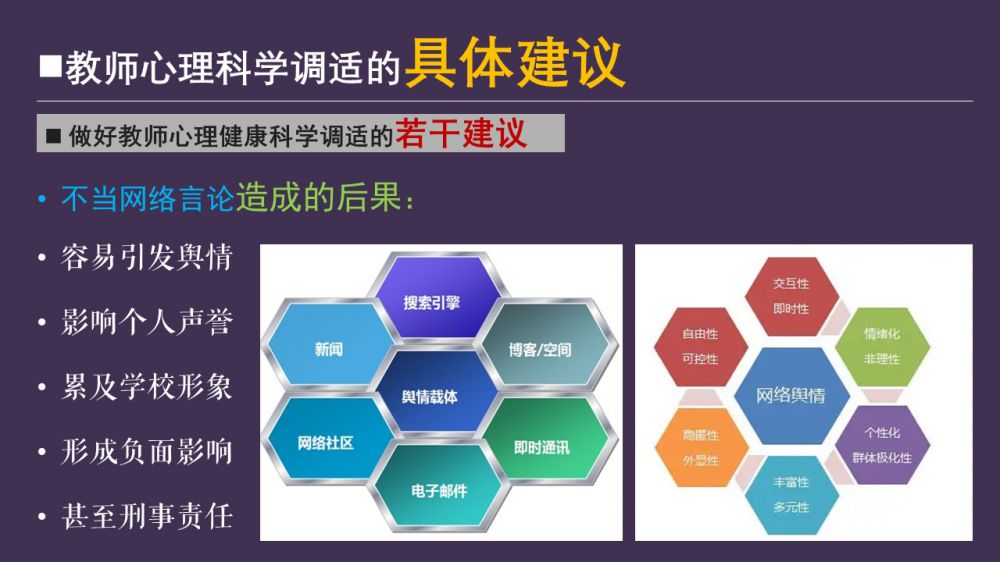 ■教师心理科学调适的具体建议

■ 做好教师心理健康科学调适的若干建议

• 不当网络言论造成的后果：

• 容易引发舆情

• 影响个人声誉

• 累及学校形象

• 形成负面影响

• 甚至刑事责任

搜索引擎
新闻
博客/空间
舆情载体
网络社区
即时通讯
电子邮件

交互性
即时性
自由性
可控性
情绪化
非理性
网络舆情
隐匿性
外显性
个性化
群体极化性
丰富性
多元性